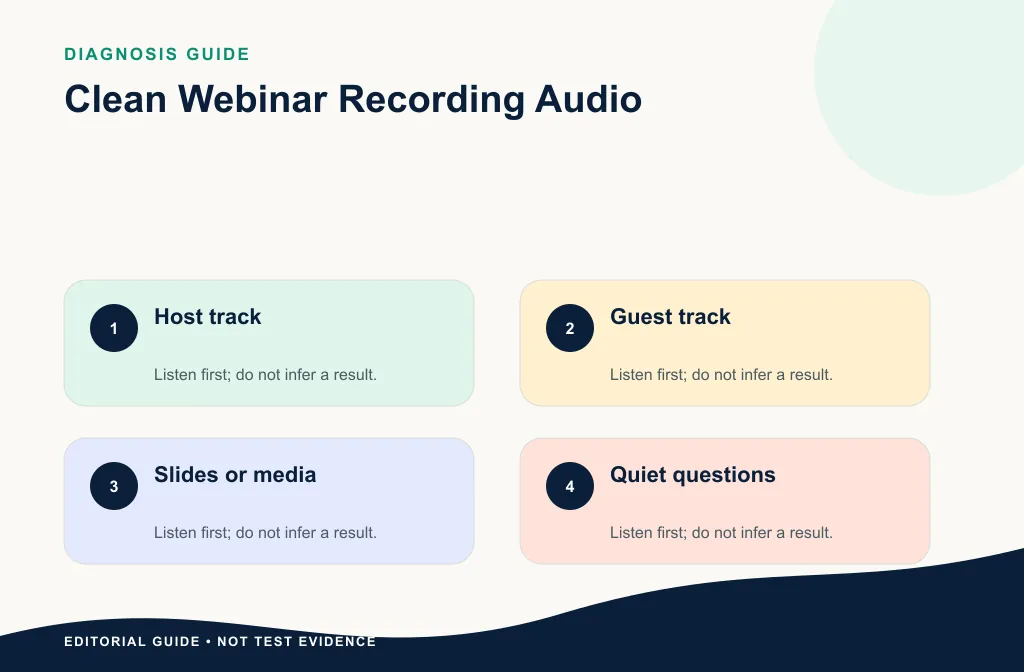 DIAGNOSIS GUIDE

Clean Webinar Recording Audio

1 Host track

Listen first; do not infer a result.

2 Guest track

Listen first; do not infer a result.

3 Slides or media

Listen first; do not infer a result.

4 Quiet questions

Listen first; do not infer a result.

EDITORIAL GUIDE • NOT TEST EVIDENCE